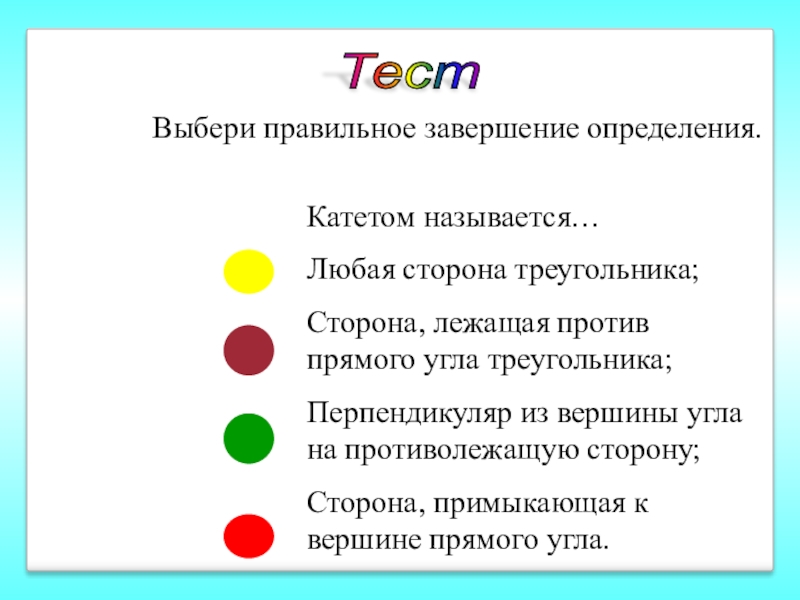 Тест

Выбери правильное завершение определения.

Катетом называется…

Любая сторона треугольника;

Сторона, лежащая против прямого угла треугольника;

Перпендикуляр из вершины угла на противолежащую сторону;

Сторона, примыкающая к вершине прямого угла.